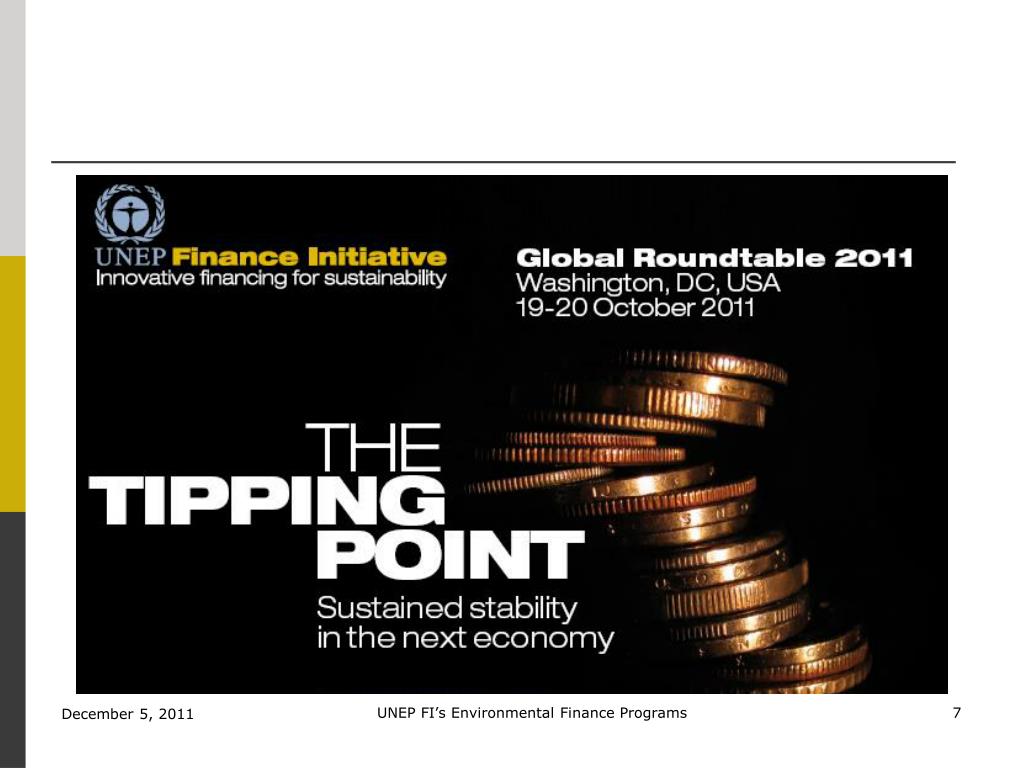 UNEP Finance Initiative
Innovative financing for sustainability

Global Roundtable 2011
Washington, DC, USA
19-20 October 2011

THE
TIPPING
POINT
Sustained stability
in the next economy

December 5, 2011

UNEP FI's Environmental Finance Programs

7